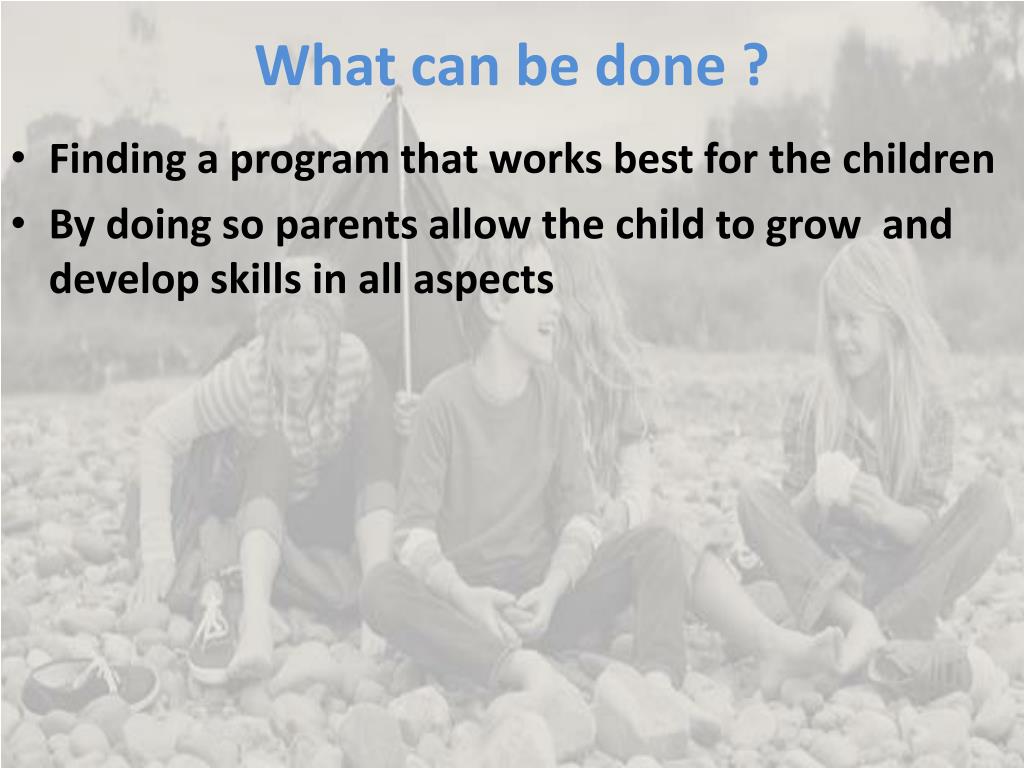 What can be done ?

• Finding a program that works best for the children
• By doing so parents allow the child to grow and develop skills in all aspects